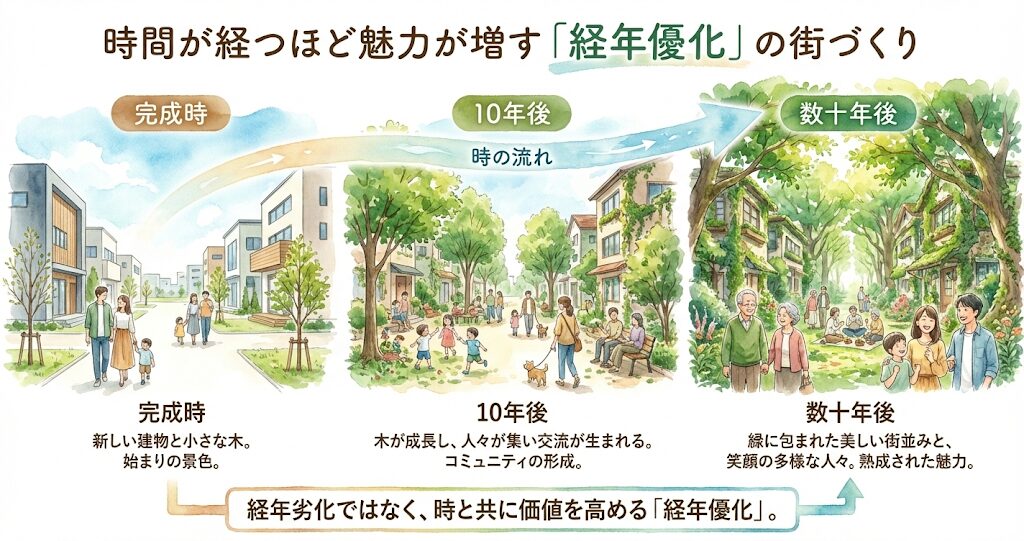 時間が経つほど魅力が増す「経年優化」の街づくり

完成時

10年後

数十年後

時の流れ

完成時
新しい建物と小さな木。
始まりの景色。

10年後
木が成長し、人々が集い交流が生まれる。
コミュニティの形成。

数十年後
緑に包まれた美しい街並みと、
笑顔の多様な人々。熟成された魅力。

経年劣化ではなく、時と共に価値を高める「経年優化」。